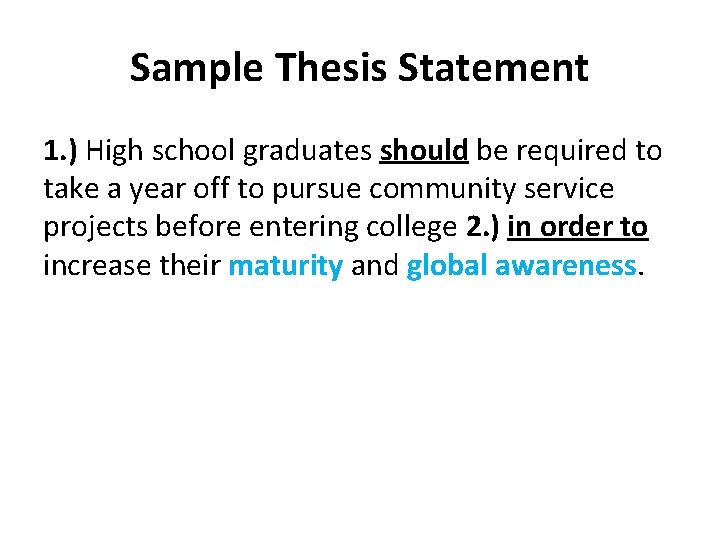 Sample Thesis Statement

1.) High school graduates should be required to take a year off to pursue community service projects before entering college 2.) in order to increase their maturity and global awareness.